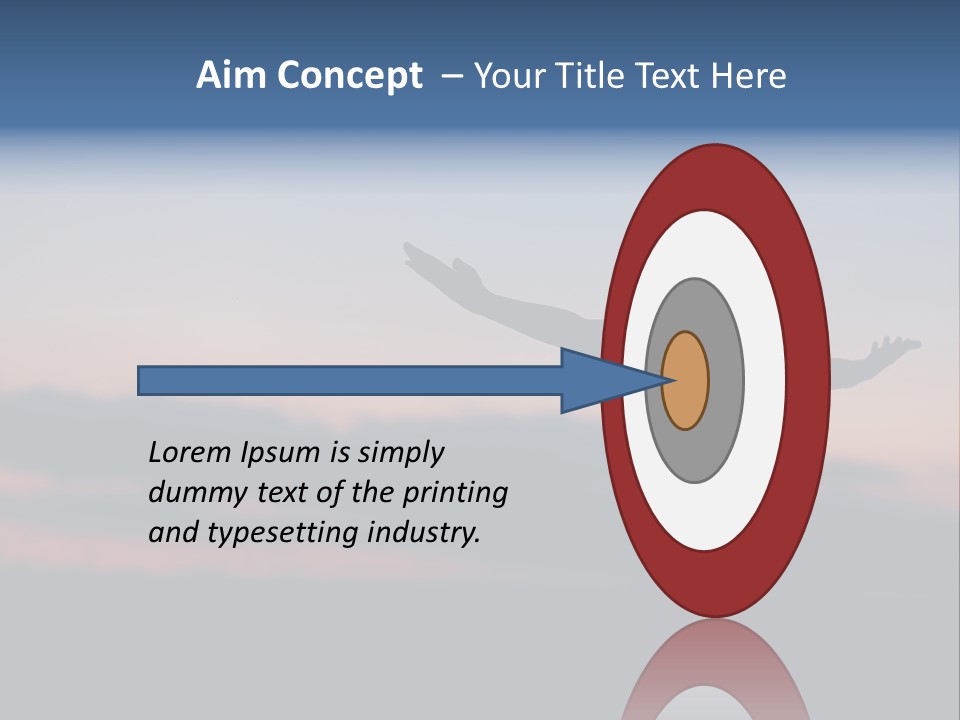 Aim Concept – Your Title Text Here

Lorem Ipsum is simply dummy text of the printing and typesetting industry.